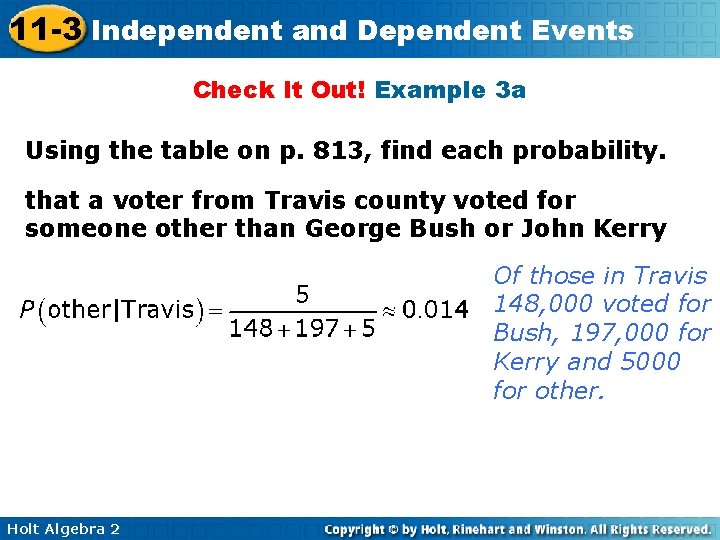 11-3 Independent and Dependent Events

Check It Out! Example 3a

Using the table on p. 813, find each probability.

that a voter from Travis county voted for someone other than George Bush or John Kerry

$P(\text{other}|\text{Travis}) = \frac{5}{148+197+5} \approx 0.014$

Of those in Travis 148,000 voted for Bush, 197,000 for Kerry and 5000 for other.

Holt Algebra 2

Copyright © by Holt, Rinehart and Winston. All Rights Reserved.